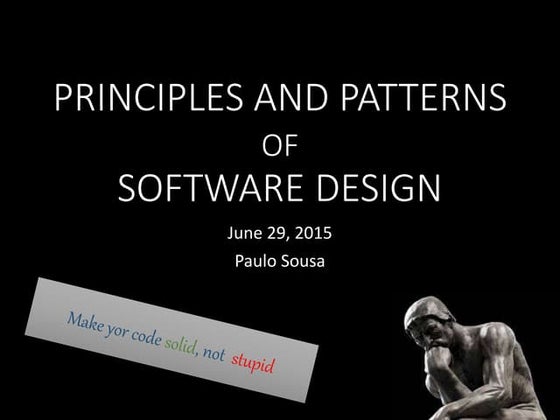 PRINCIPLES AND PATTERNS
OF
SOFTWARE DESIGN

June 29, 2015
Paulo Sousa

Make yor code solid, not stupid